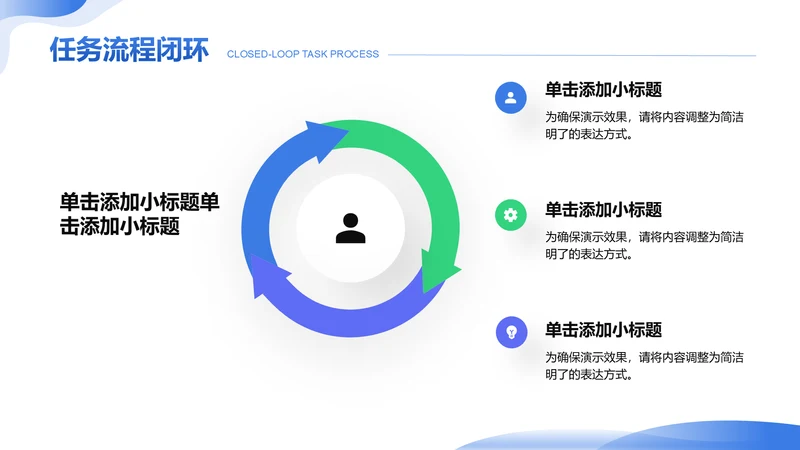 任务流程闭环

CLOSED-LOOP TASK PROCESS

单击添加小标题单击添加小标题

单击添加小标题

为确保演示效果，请将内容调整为简洁明了的表达方式。

单击添加小标题

为确保演示效果，请将内容调整为简洁明了的表达方式。

单击添加小标题

为确保演示效果，请将内容调整为简洁明了的表达方式。